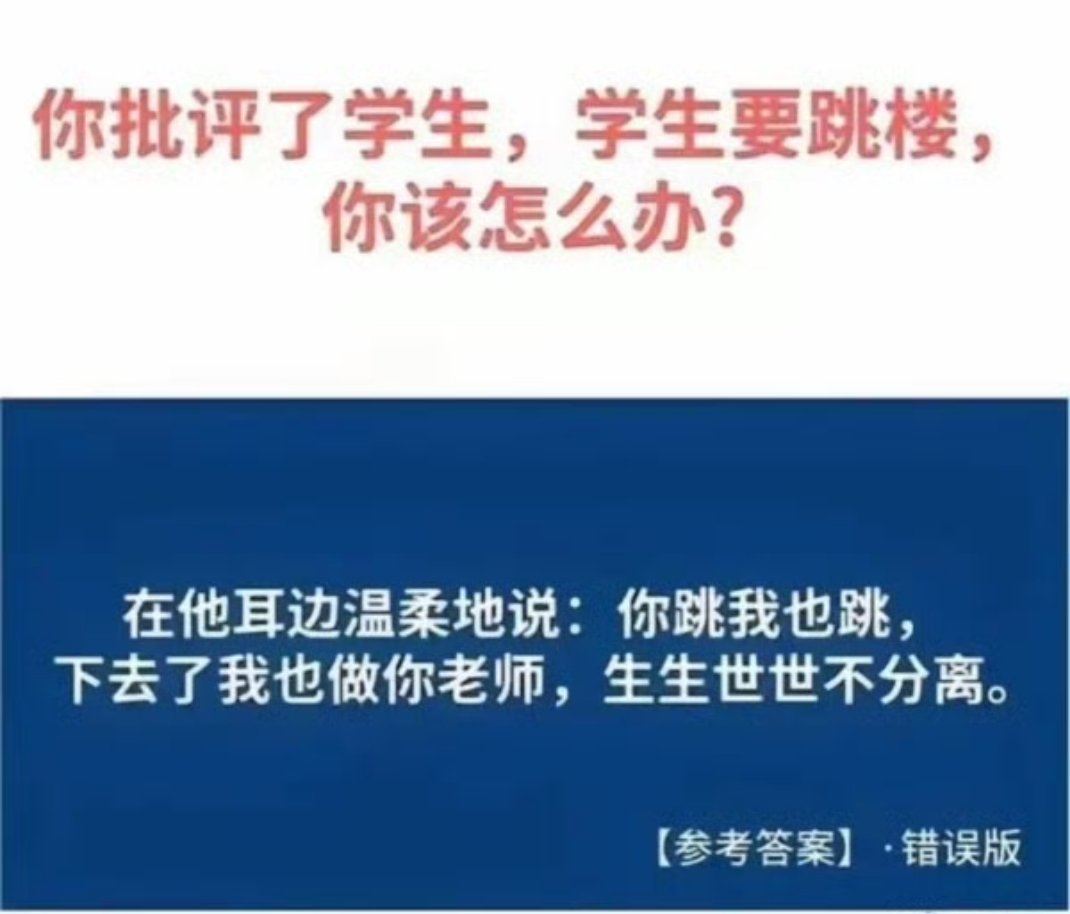 你批评了学生，学生要跳楼，你该怎么办？

在他耳边温柔地说：你跳我也跳，下去了我也做你老师，生生世世不分离。

【参考答案】·错误版